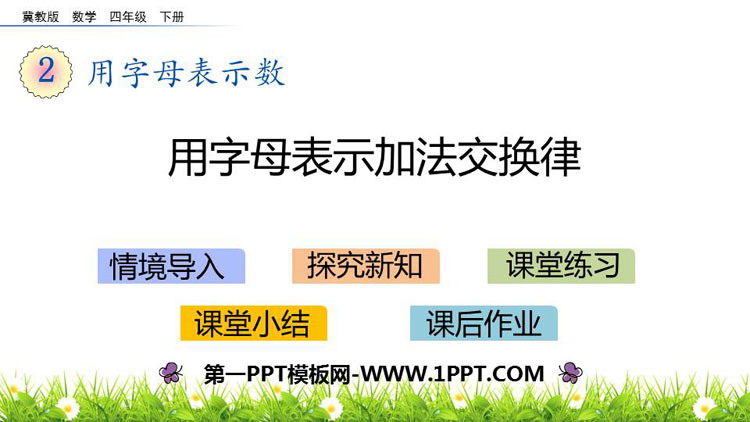 冀教版　数学　四年级　下册

2　用字母表示数

用字母表示加法交换律

情境导入　探究新知　课堂练习

课堂小结　课后作业

第一PPT模板网-WWW.1PPT.COM